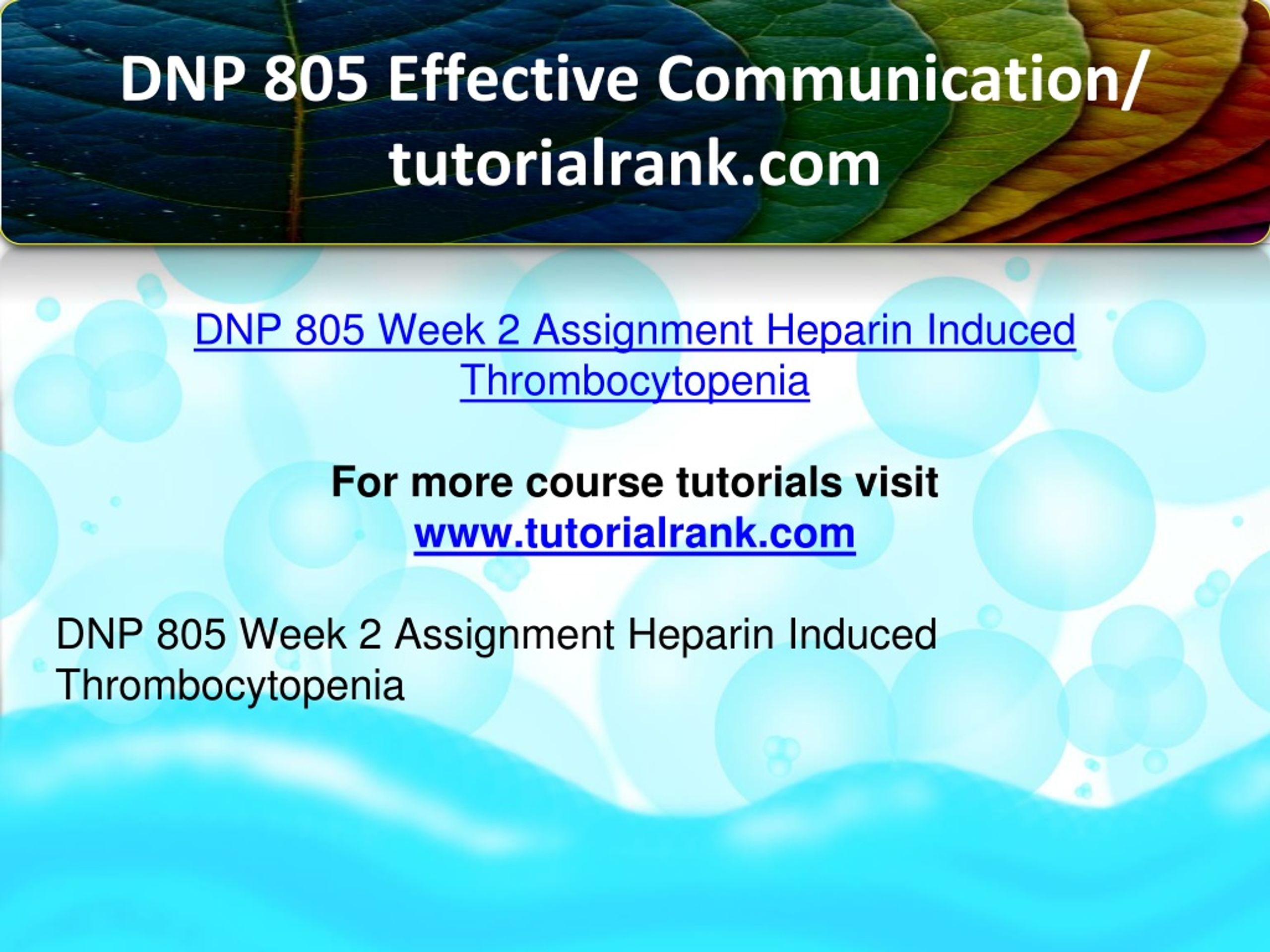 DNP 805 Effective Communication/ tutorialrank.com

DNP 805 Week 2 Assignment Heparin Induced Thrombocytopenia

For more course tutorials visit
www.tutorialrank.com

DNP 805 Week 2 Assignment Heparin Induced Thrombocytopenia